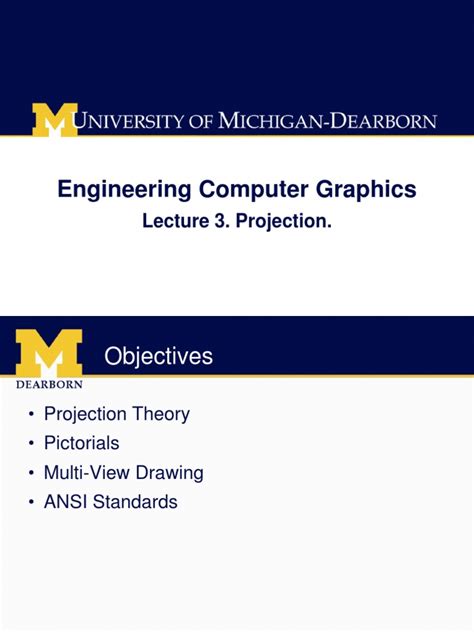 M UNIVERSITY OF MICHIGAN-DEARBORN

Engineering Computer Graphics
Lecture 3. Projection.

M
DEARBORN

Objectives

• Projection Theory
• Pictorials
• Multi-View Drawing
• ANSI Standards